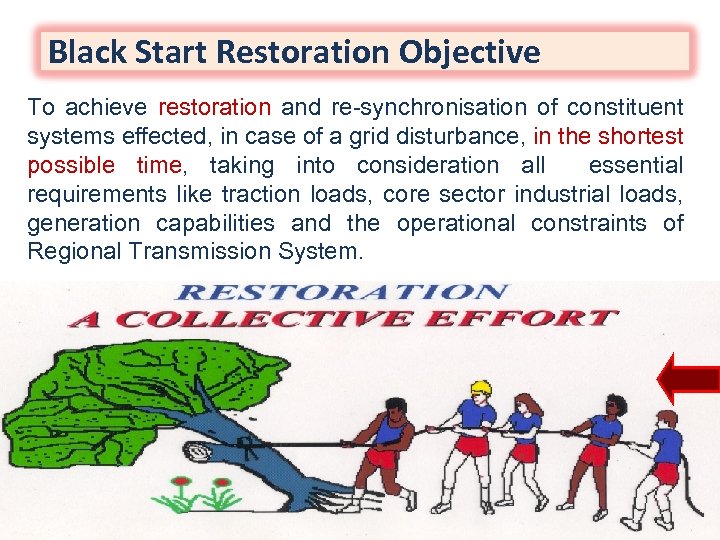 Black Start Restoration Objective

To achieve restoration and re-synchronisation of constituent systems effected, in case of a grid disturbance, in the shortest possible time, taking into consideration all essential requirements like traction loads, core sector industrial loads, generation capabilities and the operational constraints of Regional Transmission System.

RESTORATION
A COLLECTIVE EFFORT